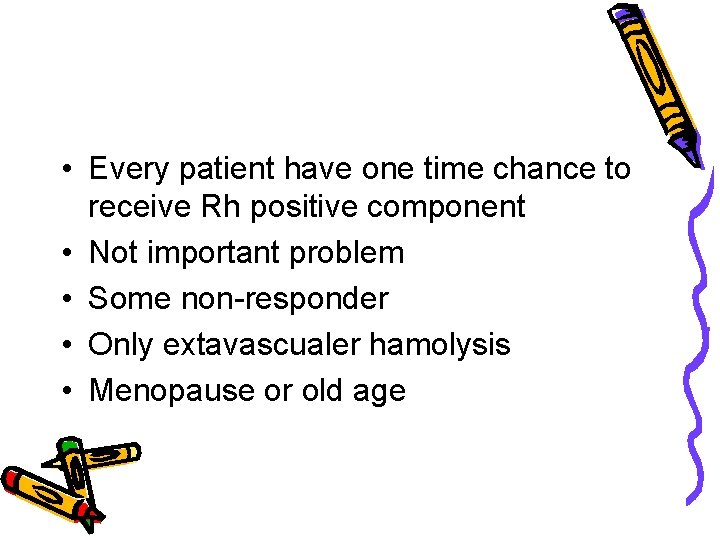 • Every patient have one time chance to receive Rh positive component
• Not important problem
• Some non-responder
• Only extavascualer hamolysis
• Menopause or old age